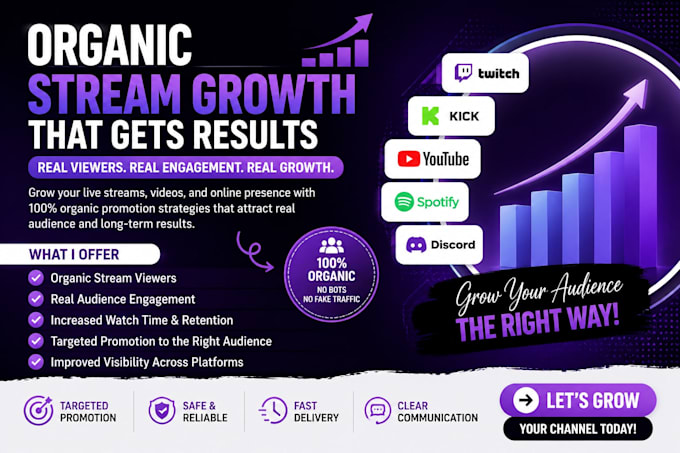 ORGANIC
STREAM GROWTH
THAT GETS RESULTS

REAL VIEWERS. REAL ENGAGEMENT. REAL GROWTH.

Grow your live streams, videos, and online presence with 100% organic promotion strategies that attract real audience and long-term results.

WHAT I OFFER
Organic Stream Viewers
Real Audience Engagement
Increased Watch Time & Retention
Targeted Promotion to the Right Audience
Improved Visibility Across Platforms

100% ORGANIC
NO BOTS
NO FAKE TRAFFIC

twitch
KICK
YouTube
Spotify
Discord

Grow Your Audience
THE RIGHT WAY!

TARGETED PROMOTION
SAFE & RELIABLE
FAST DELIVERY
CLEAR COMMUNICATION

LET'S GROW
YOUR CHANNEL TODAY!